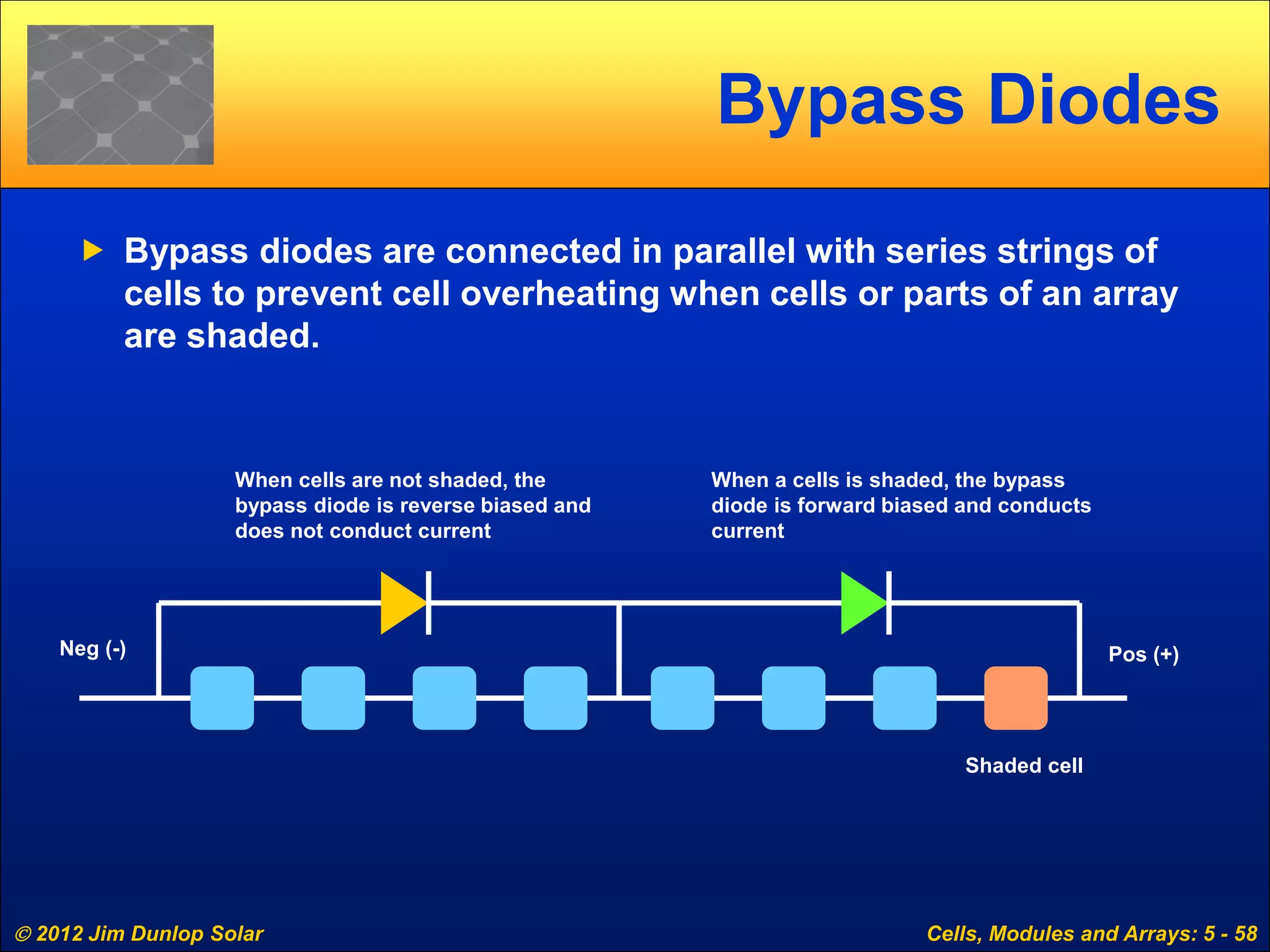 Bypass Diodes

Bypass diodes are connected in parallel with series strings of cells to prevent cell overheating when cells or parts of an array are shaded.

When cells are not shaded, the bypass diode is reverse biased and does not conduct current

When a cells is shaded, the bypass diode is forward biased and conducts current

Neg (-)

Pos (+)

Shaded cell

© 2012 Jim Dunlop Solar

Cells, Modules and Arrays: 5 - 58